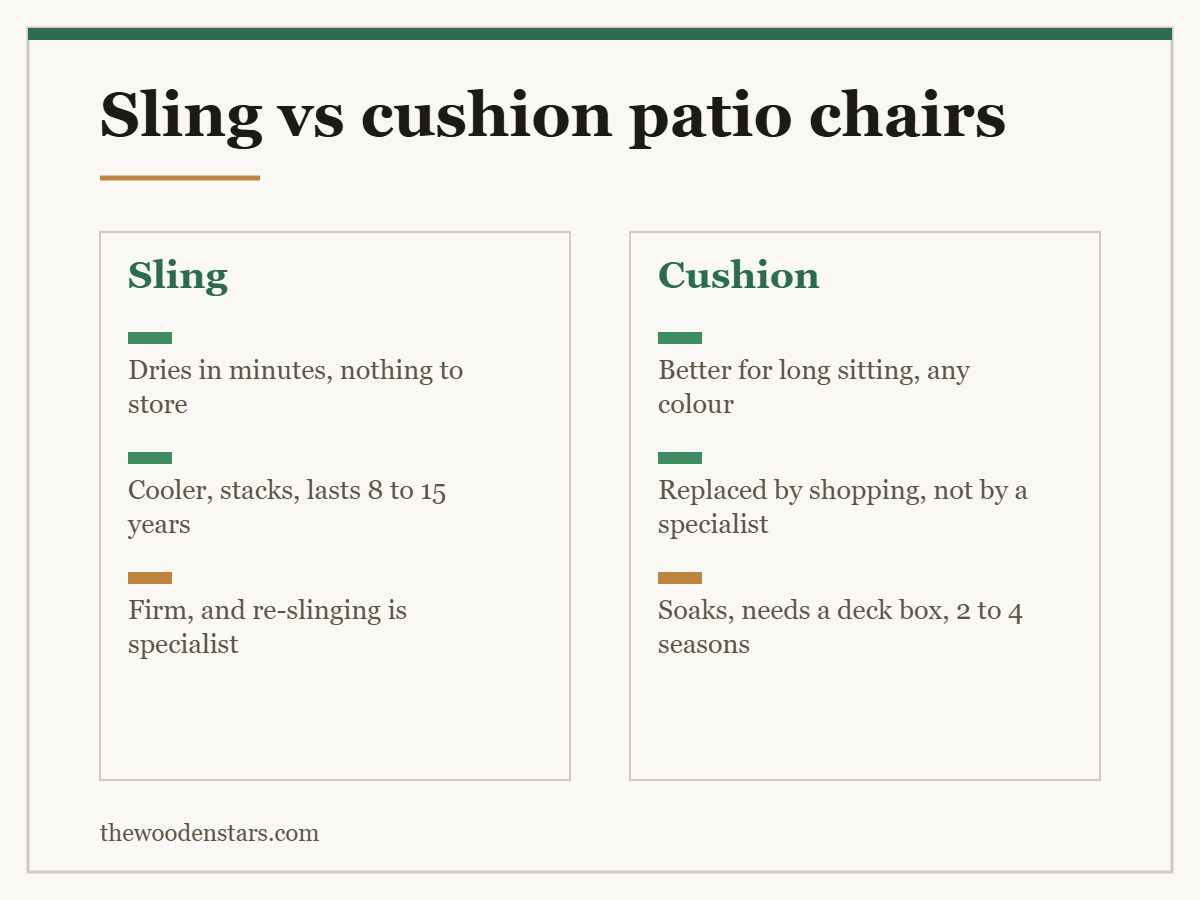 Sling vs cushion patio chairs

Sling

Dries in minutes, nothing to store

Cooler, stacks, lasts 8 to 15 years

Firm, and re-slinging is specialist

Cushion

Better for long sitting, any colour

Replaced by shopping, not by a specialist

Soaks, needs a deck box, 2 to 4 seasons

thewoodenstars.com